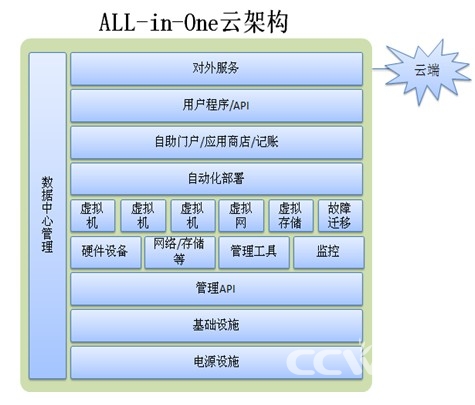 ALL-in-One云架构

数据中心管理

对外服务

云端

用户程序/API

自助门户/应用商店/记账

自动化部署

虚拟机

虚拟机

虚拟机

虚拟网

虚拟存储

故障迁移

硬件设备

网络/存储等

管理工具

监控

管理API

基础设施

电源设施

CCW